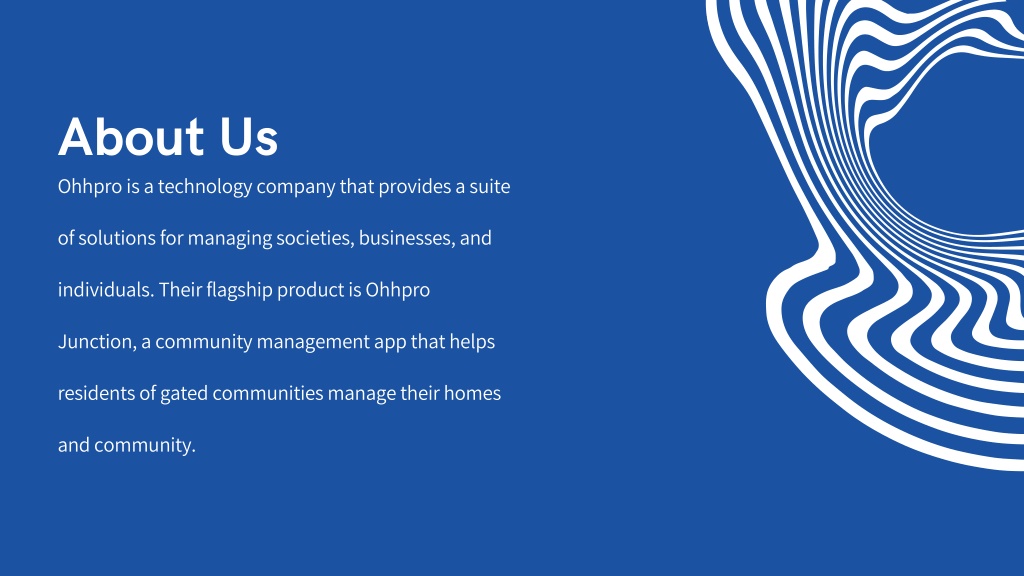 About Us

Ohhpro is a technology company that provides a suite of solutions for managing societies, businesses, and individuals. Their flagship product is Ohhpro Junction, a community management app that helps residents of gated communities manage their homes and community.